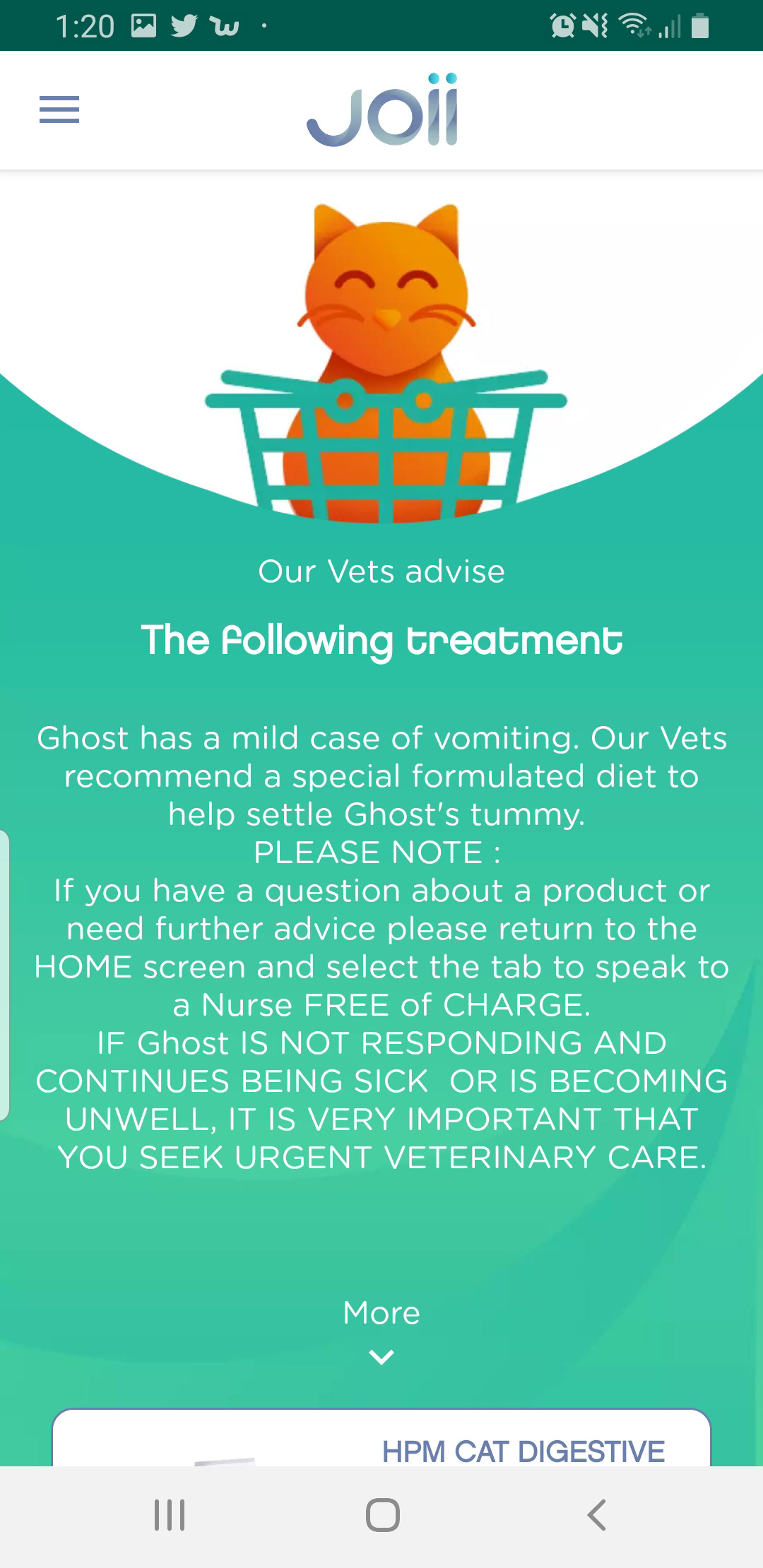 1:20

Joii

Our Vets advise

The following treatment

Ghost has a mild case of vomiting. Our Vets recommend a special formulated diet to help settle Ghost's tummy.
PLEASE NOTE :
If you have a question about a product or need further advice please return to the HOME screen and select the tab to speak to a Nurse FREE of CHARGE.
IF Ghost IS NOT RESPONDING AND CONTINUES BEING SICK OR IS BECOMING UNWELL, IT IS VERY IMPORTANT THAT YOU SEEK URGENT VETERINARY CARE.

More

HPM CAT DIGESTIVE